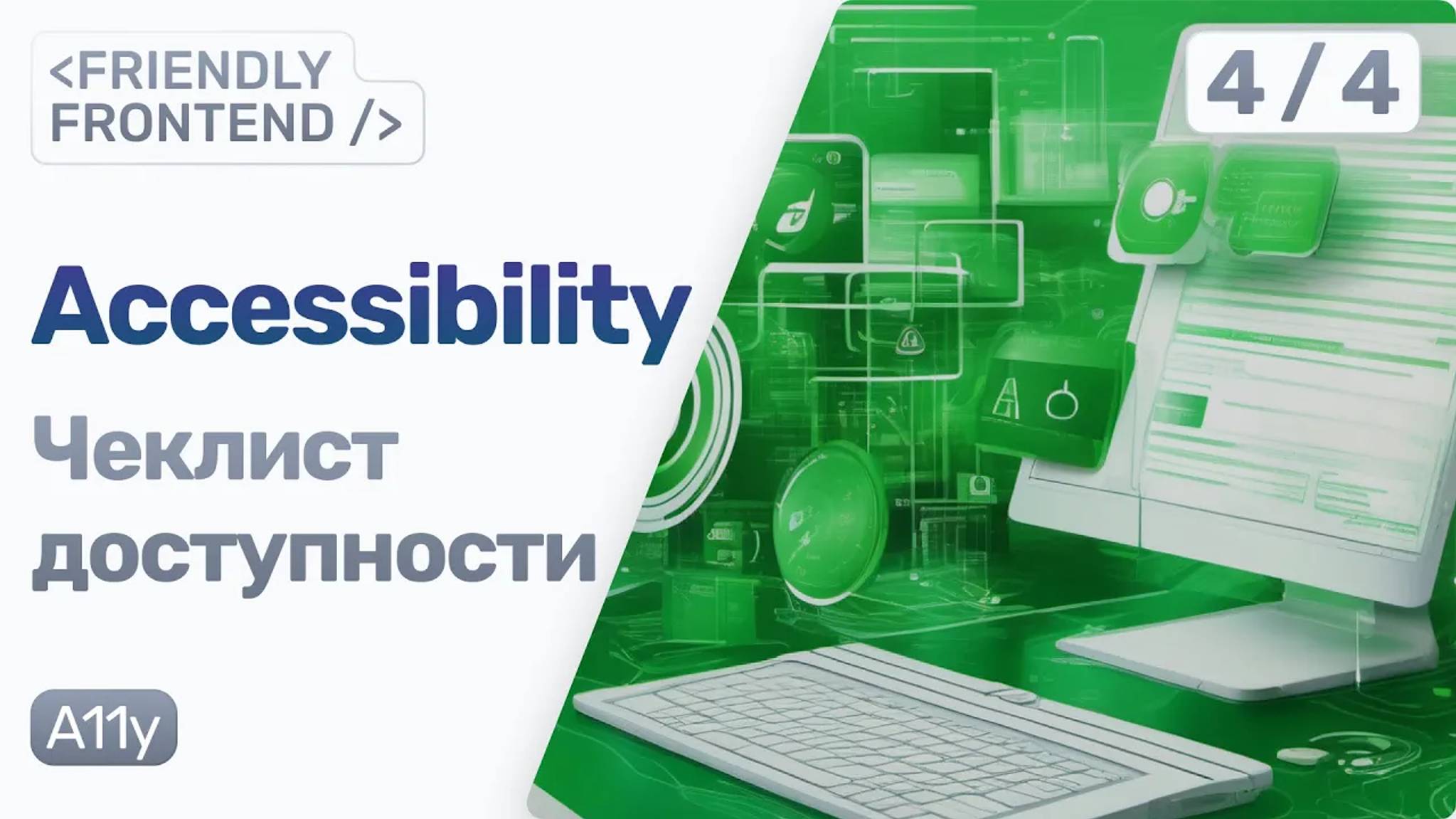 <FRIENDLY FRONTEND />

4 / 4

Accessibility

Чеклист доступности

A11y